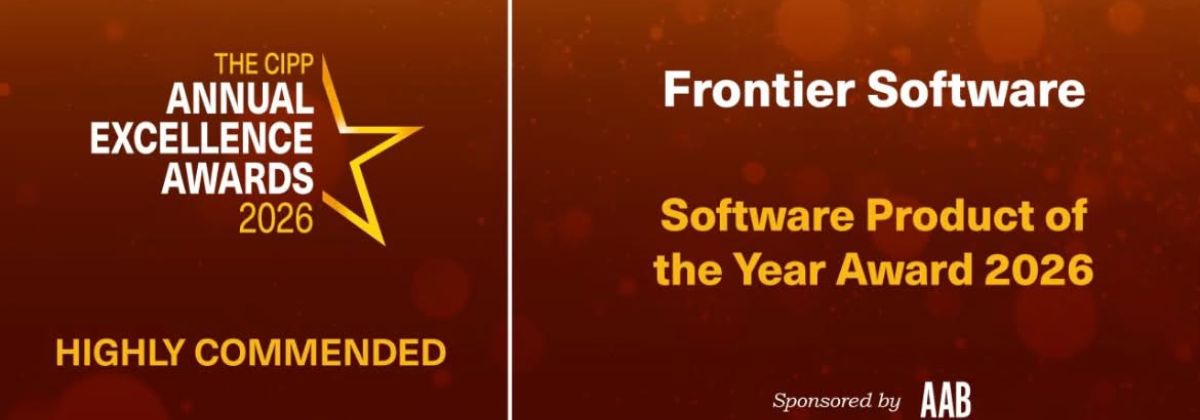 THE CIPP
ANNUAL
EXCELLENCE
AWARDS
2026

HIGHLY COMMENDED

Frontier Software

Software Product of the Year Award 2026

Sponsored by AAB